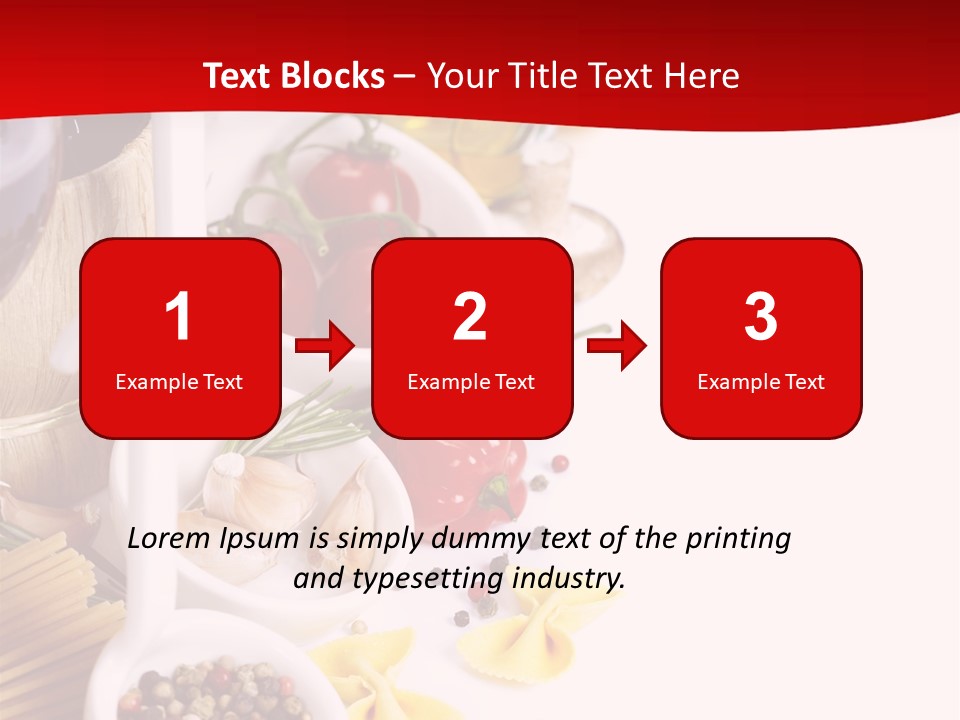 Text Blocks – Your Title Text Here

1
Example Text

2
Example Text

3
Example Text

Lorem Ipsum is simply dummy text of the printing and typesetting industry.